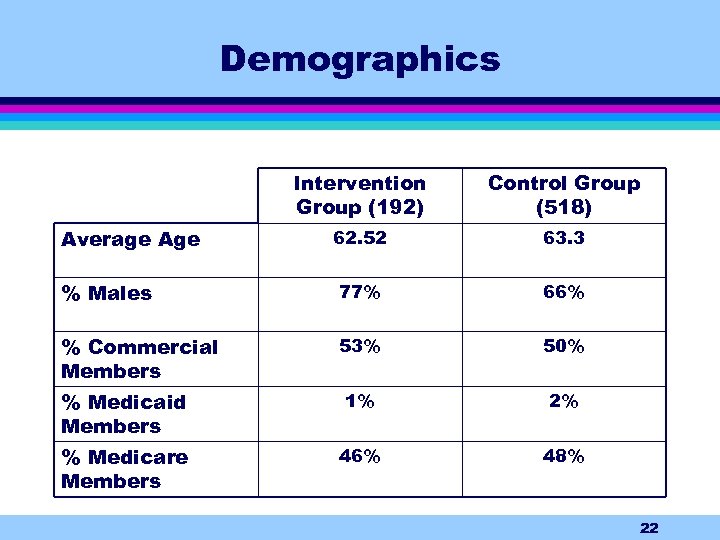 Demographics

| | Intervention Group (192) | Control Group (518) |
|---|---|---|
| Average Age | 62.52 | 63.3 |
| % Males | 77% | 66% |
| % Commercial Members | 53% | 50% |
| % Medicaid Members | 1% | 2% |
| % Medicare Members | 46% | 48% |

22